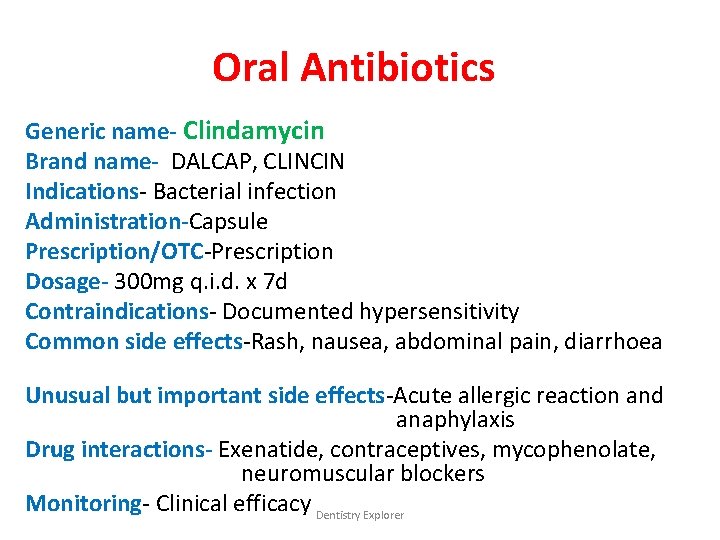 Oral Antibiotics

Generic name- Clindamycin
Brand name- DALCAP, CLINCIN
Indications- Bacterial infection
Administration-Capsule
Prescription/OTC-Prescription
Dosage- 300mg q.i.d. x 7d
Contraindications- Documented hypersensitivity
Common side effects-Rash, nausea, abdominal pain, diarrhoea

Unusual but important side effects-Acute allergic reaction and anaphylaxis
Drug interactions- Exenatide, contraceptives, mycophenolate, neuromuscular blockers
Monitoring- Clinical efficacy

Dentistry Explorer